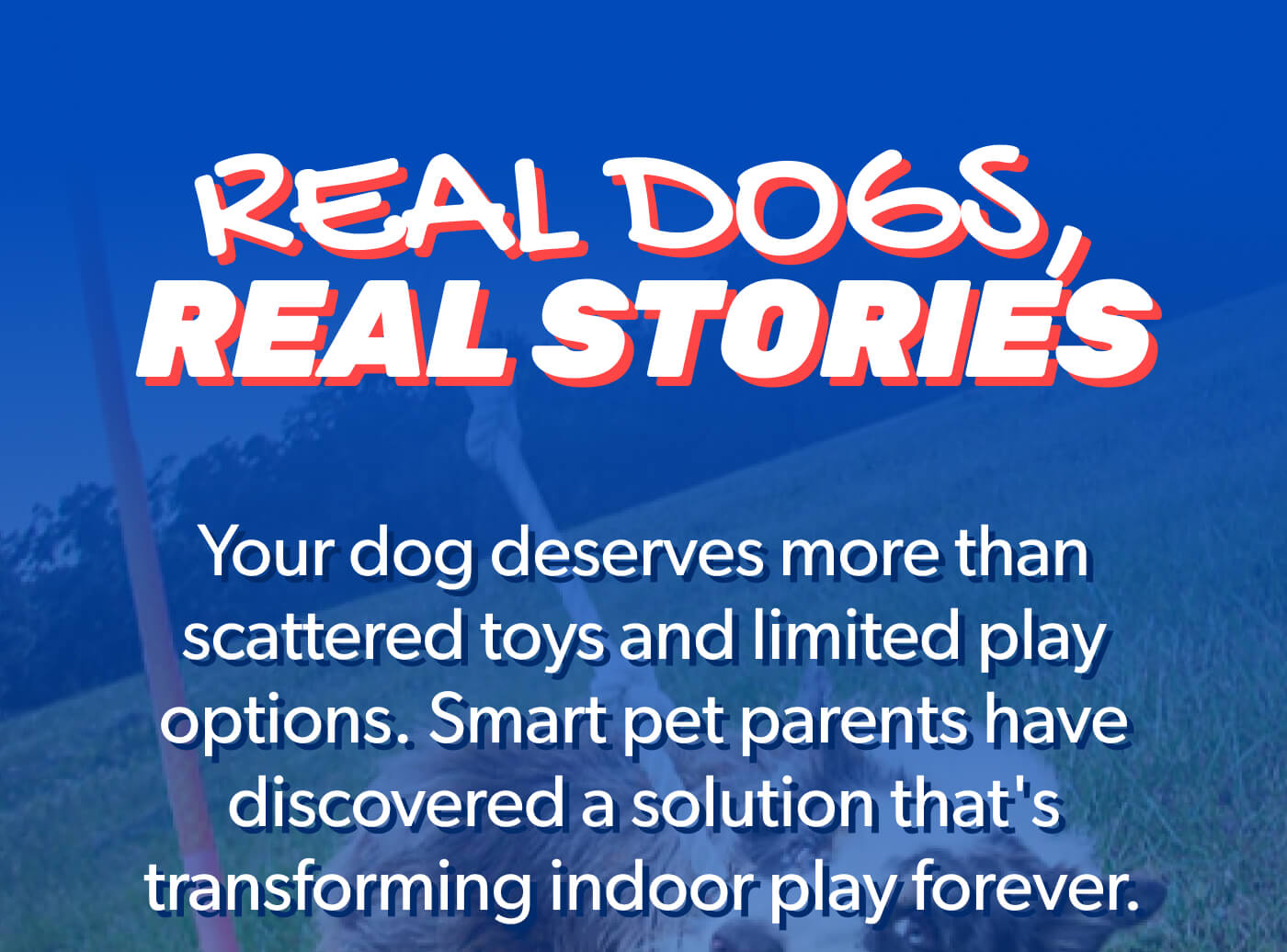 REAL DOGS, REAL STORIES

Your dog deserves more than scattered toys and limited play options. Smart pet parents have discovered a solution that's transforming indoor play forever.